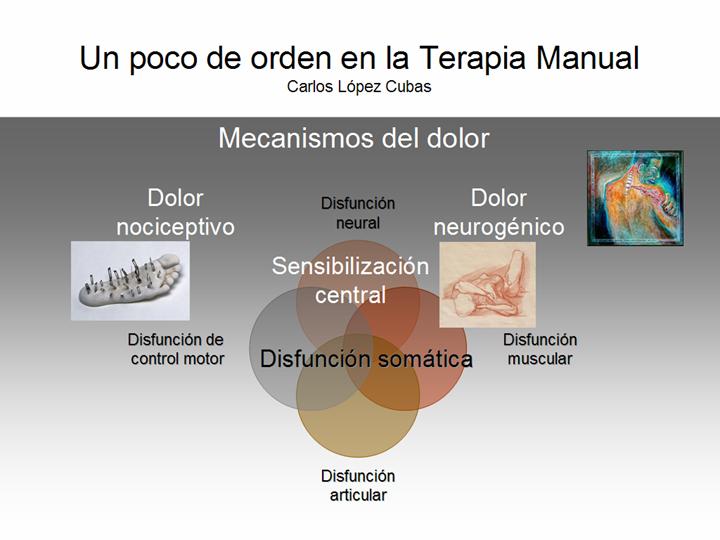 Un poco de orden en la Terapia Manual
Carlos López Cubas

Mecanismos del dolor

Dolor nociceptivo

Disfunción neural

Dolor neurogénico

Sensibilización central

Disfunción de control motor

Disfunción somática

Disfunción muscular

Disfunción articular